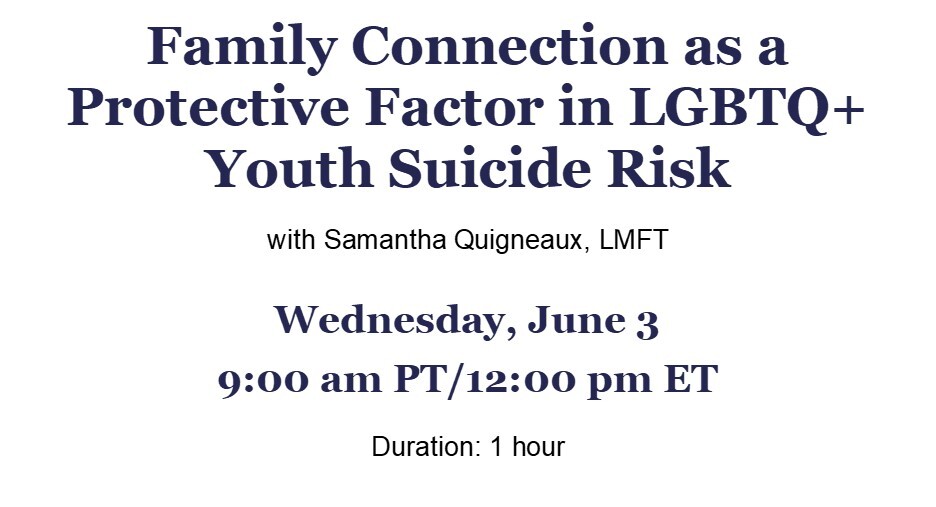 Family Connection as a Protective Factor in LGBTQ+ Youth Suicide Risk

with Samantha Quigneaux, LMFT

Wednesday, June 3

9:00 am PT/12:00 pm ET

Duration: 1 hour